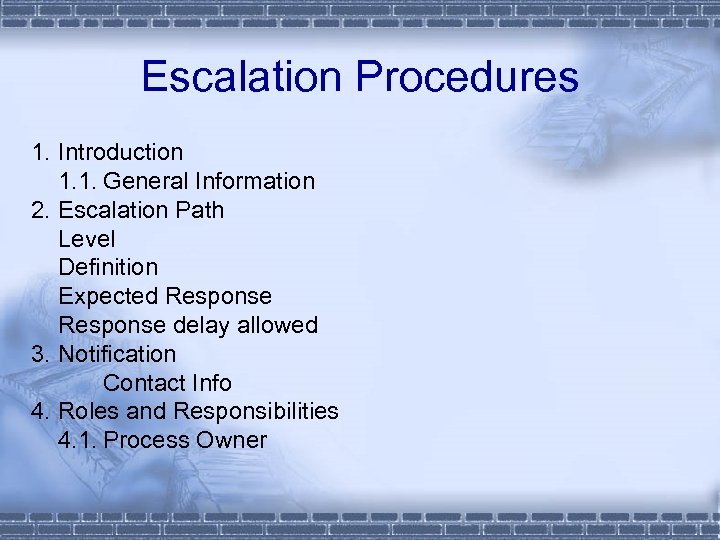 Escalation Procedures

1. Introduction
1.1. General Information
2. Escalation Path
Level
Definition
Expected Response
Response delay allowed
3. Notification
Contact Info
4. Roles and Responsibilities
4.1. Process Owner